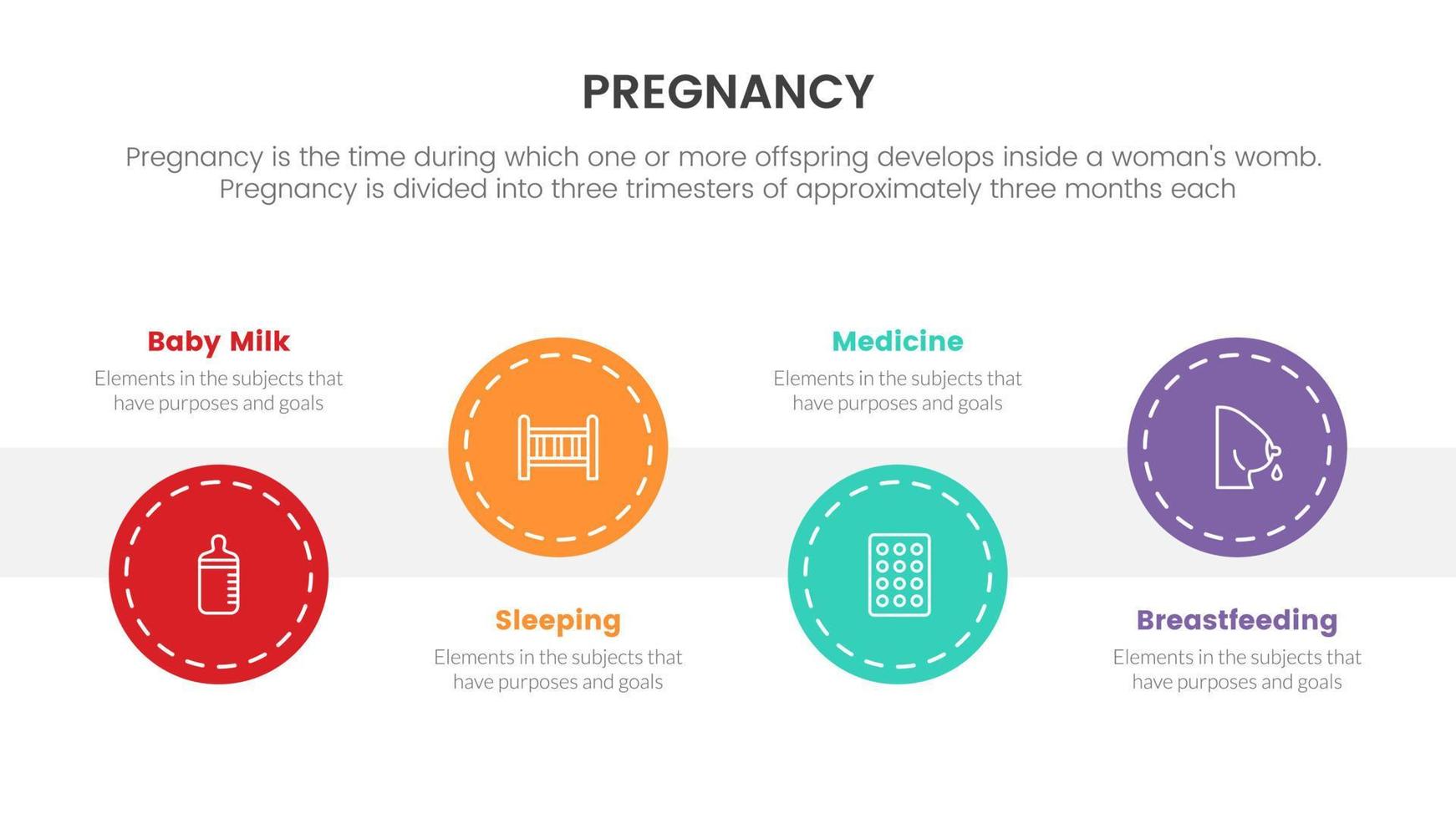 PREGNANCY

Pregnancy is the time during which one or more offspring develops inside a woman's womb. Pregnancy is divided into three trimesters of approximately three months each

Baby Milk
Elements in the subjects that have purposes and goals

Sleeping
Elements in the subjects that have purposes and goals

Medicine
Elements in the subjects that have purposes and goals

Breastfeeding
Elements in the subjects that have purposes and goals